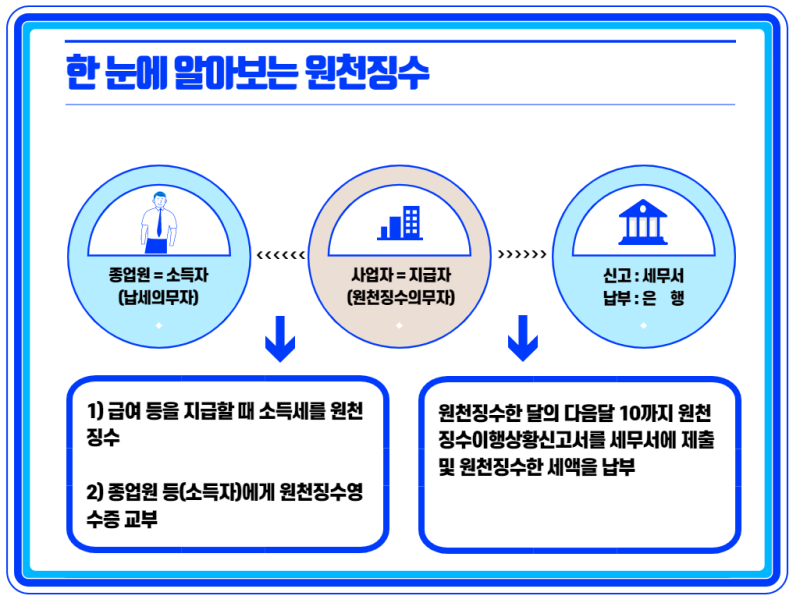 한 눈에 알아보는 원천징수

종업원 = 소득자
(납세의무자)

<<<<<<

사업자 = 지급자
(원천징수의무자)

>>>>>>

신고 : 세무서
납부 : 은 행

1) 급여 등을 지급할 때 소득세를 원천징수

2) 종업원 등(소득자)에게 원천징수영수증 교부

원천징수한 달의 다음달 10까지 원천징수이행상황신고서를 세무서에 제출 및 원천징수한 세액을 납부